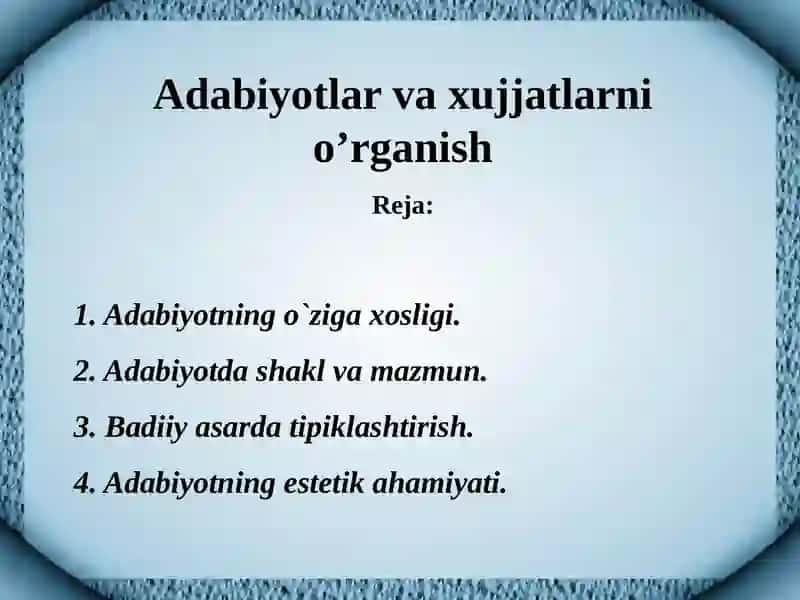 Adabiyotlar va xujjatlarni o’rganish

Reja:

1. Adabiyotning o`ziga xosligi.
2. Adabiyotda shakl va mazmun.
3. Badiiy asarda tipiklashtirish.
4. Adabiyotning estetik ahamiyati.